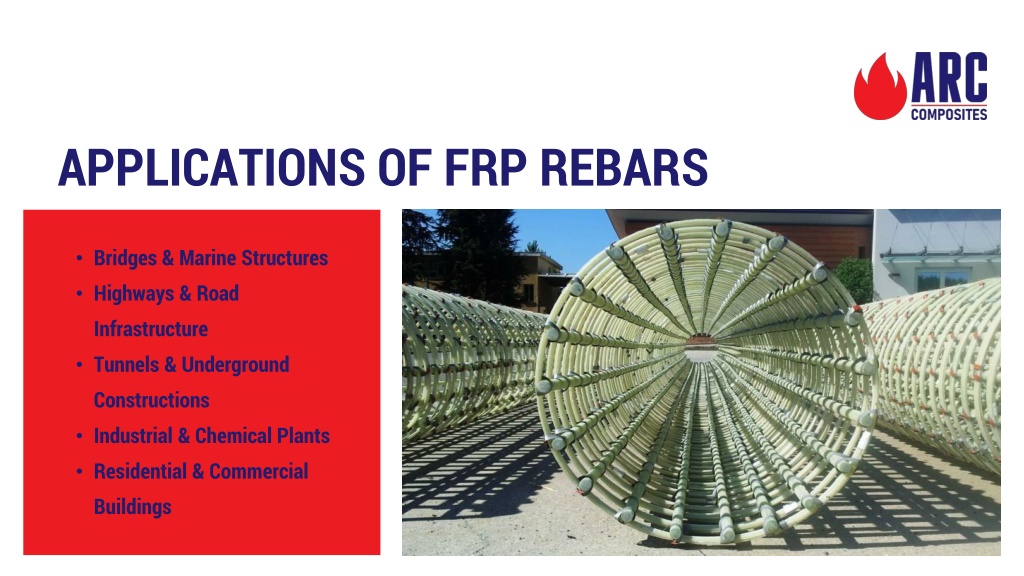 ARC
COMPOSITES

APPLICATIONS OF FRP REBARS

• Bridges & Marine Structures
• Highways & Road Infrastructure
• Tunnels & Underground Constructions
• Industrial & Chemical Plants
• Residential & Commercial Buildings